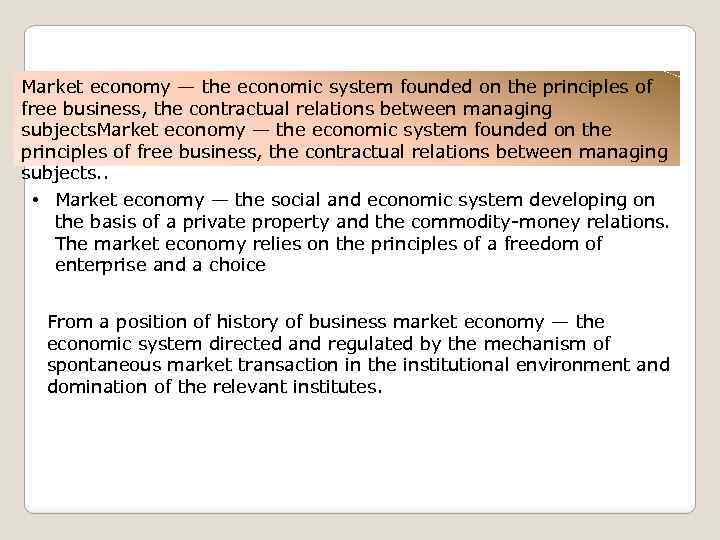 Market economy — the economic system founded on the principles of free business, the contractual relations between managing subjectsMarket economy — the economic system founded on the principles of free business, the contractual relations between managing subjects..

• Market economy — the social and economic system developing on the basis of a private property and the commodity-money relations. The market economy relies on the principles of a freedom of enterprise and a choice

From a position of history of business market economy — the economic system directed and regulated by the mechanism of spontaneous market transaction in the institutional environment and domination of the relevant institutes.